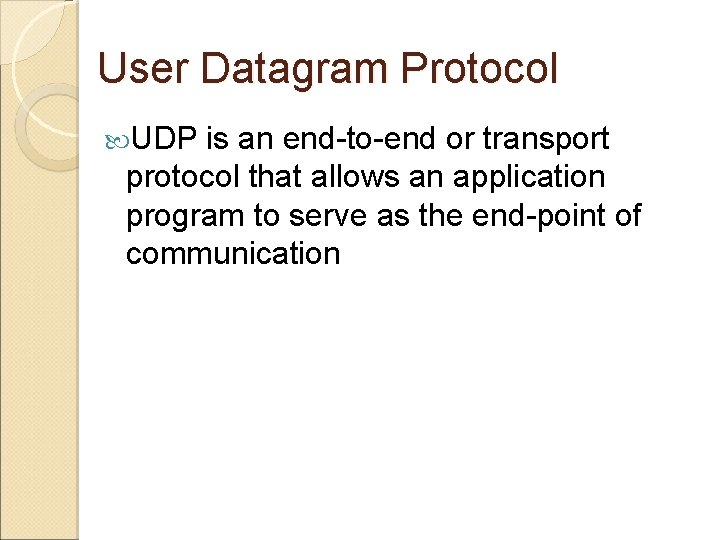 User Datagram Protocol

UDP is an end-to-end or transport protocol that allows an application program to serve as the end-point of communication